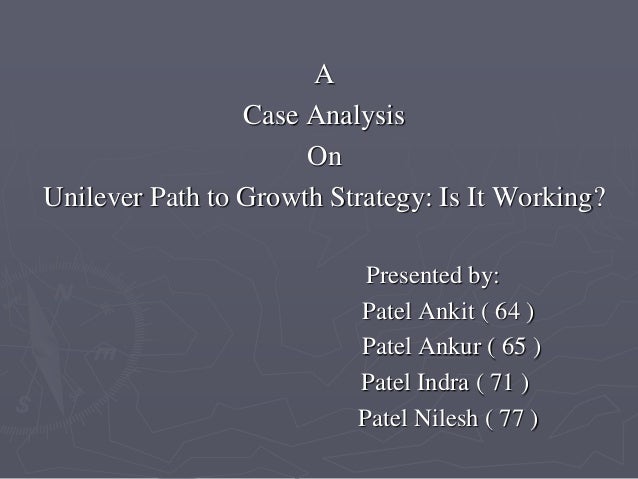 A
Case Analysis
On
Unilever Path to Growth Strategy: Is It Working?

Presented by:
Patel Ankit ( 64 )
Patel Ankur ( 65 )
Patel Indra ( 71 )
Patel Nilesh ( 77 )